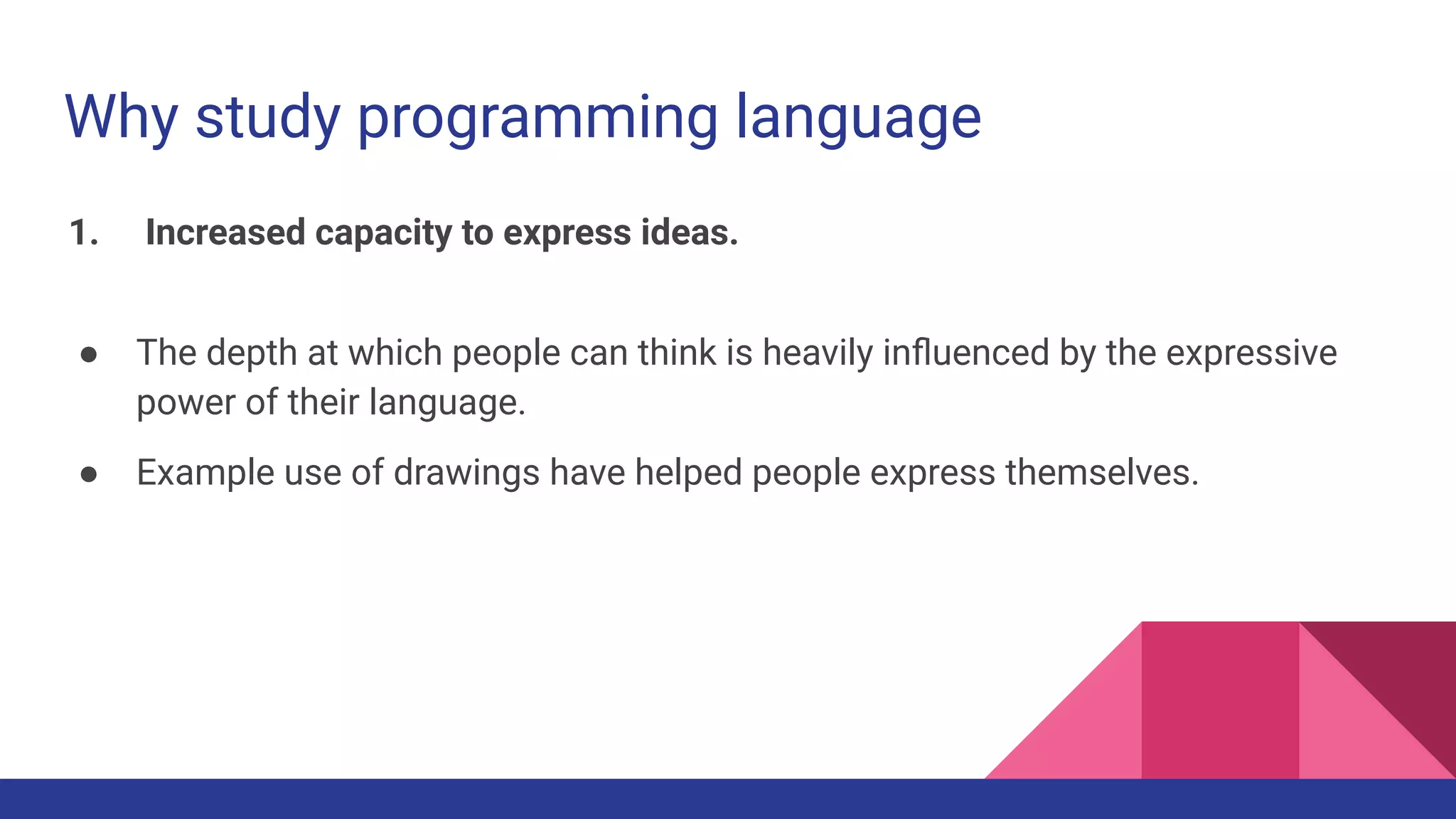 Why study programming language

1. Increased capacity to express ideas.

● The depth at which people can think is heavily influenced by the expressive power of their language.

● Example use of drawings have helped people express themselves.